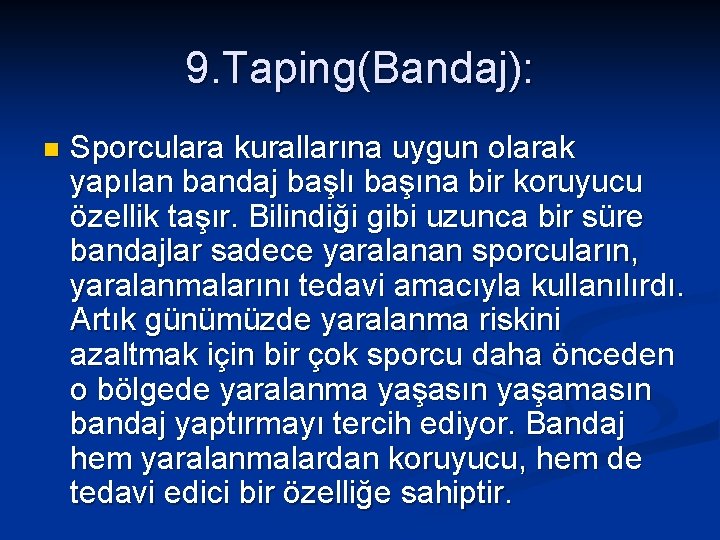 9.Taping(Bandaj):

Sporculara kurallarına uygun olarak yapılan bandaj başlı başına bir koruyucu özellik taşır. Bilindiği gibi uzunca bir süre bandajlar sadece yaralanan sporcuların, yaralanmalarını tedavi amacıyla kullanılırdı. Artık günümüzde yaralanma riskini azaltmak için bir çok sporcu daha önceden o bölgede yaralanma yaşasın yaşamasın bandaj yaptırmayı tercih ediyor. Bandaj hem yaralanmalardan koruyucu, hem de tedavi edici bir özelliğe sahiptir.